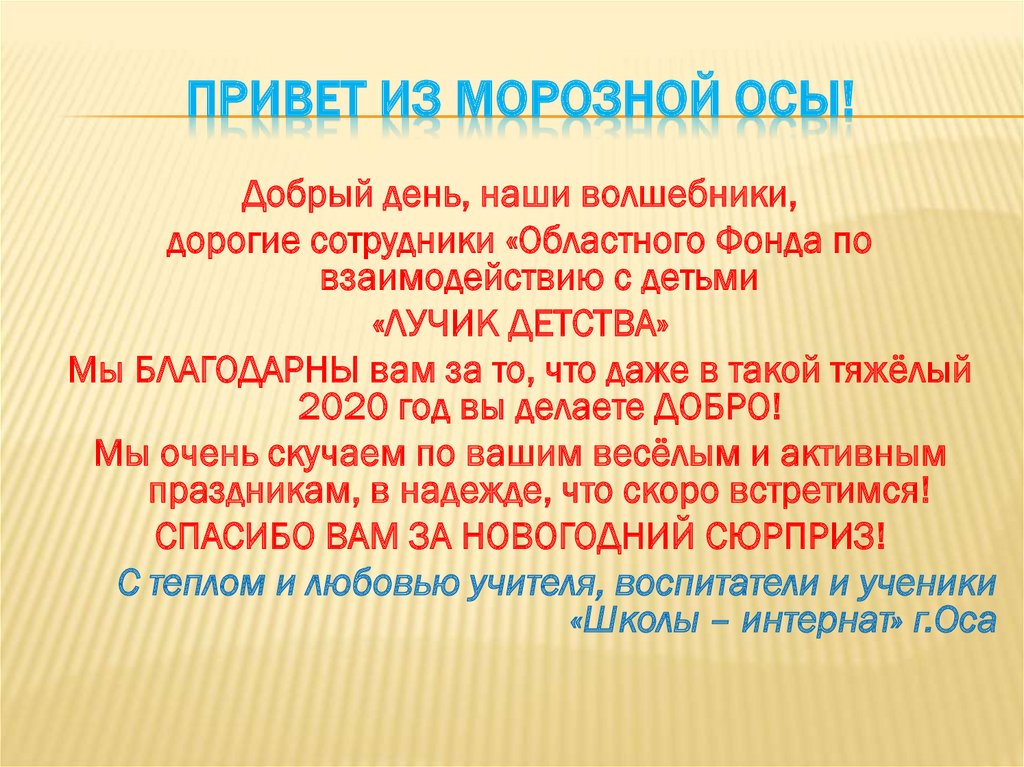 ПРИВЕТ ИЗ МОРОЗНОЙ ОСЫ!

Добрый день, наши волшебники,

дорогие сотрудники «Областного Фонда по взаимодействию с детьми

«ЛУЧИК ДЕТСТВА»

Мы БЛАГОДАРНЫ вам за то, что даже в такой тяжёлый 2020 год вы делаете ДОБРО!

Мы очень скучаем по вашим весёлым и активным праздникам, в надежде, что скоро встретимся!

СПАСИБО ВАМ ЗА НОВОГОДНИЙ СЮРПРИЗ!

С теплом и любовью учителя, воспитатели и ученики «Школы – интернат» г.Оса